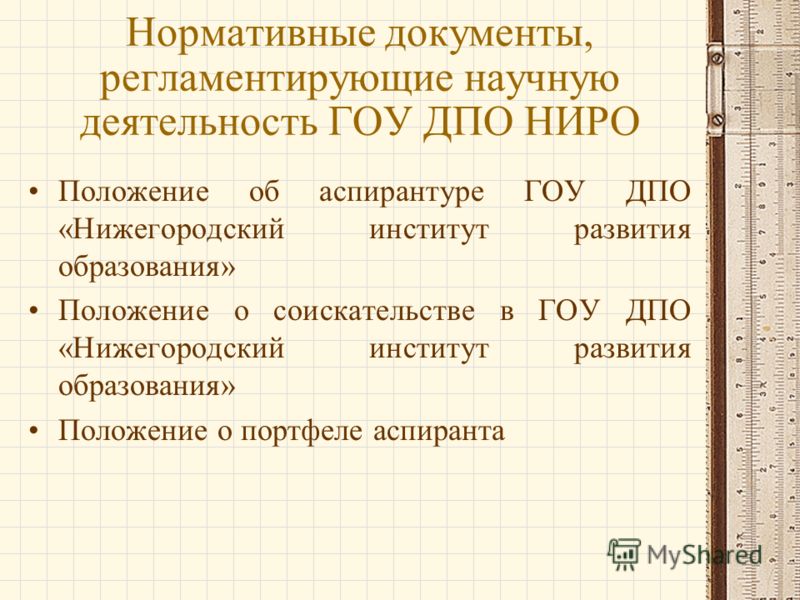 Нормативные документы, регламентирующие научную деятельность ГОУ ДПО НИРО

• Положение об аспирантуре ГОУ ДПО «Нижегородский институт развития образования»
• Положение о соискательстве в ГОУ ДПО «Нижегородский институт развития образования»
• Положение о портфеле аспиранта

MyShared